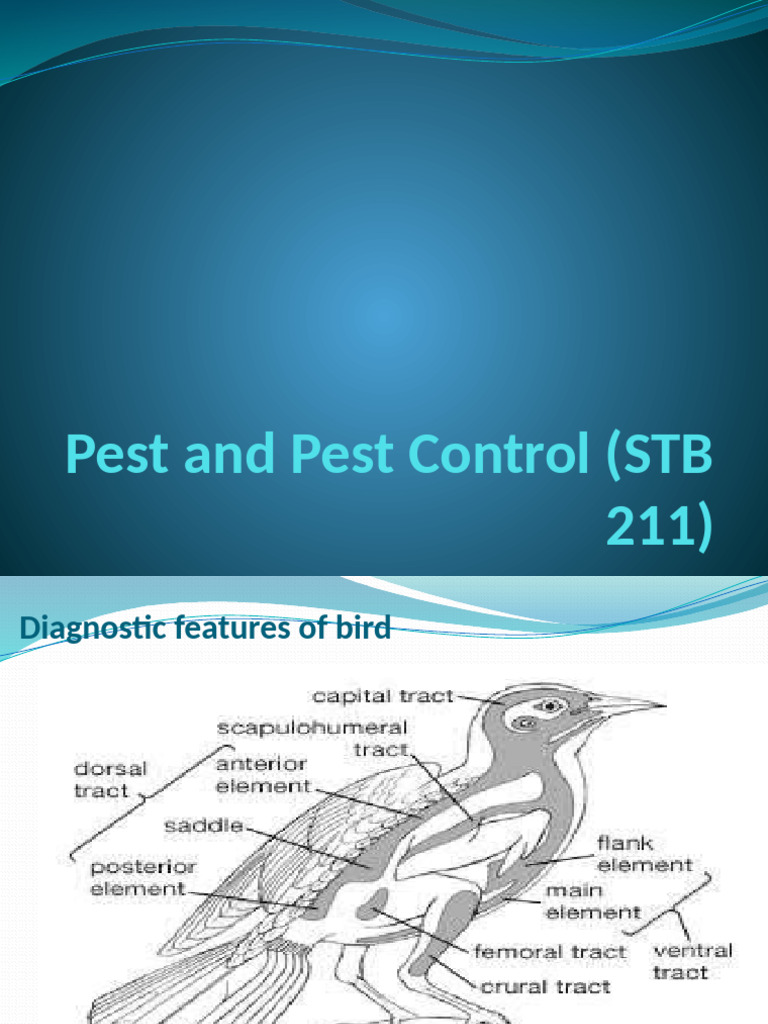 Pest and Pest Control (STB 211)

Diagnostic features of bird

capital tract
scapulohumeral tract
dorsal tract
anterior element
saddle
posterior element
flank element
main element
ventral tract
femoral tract
crural tract